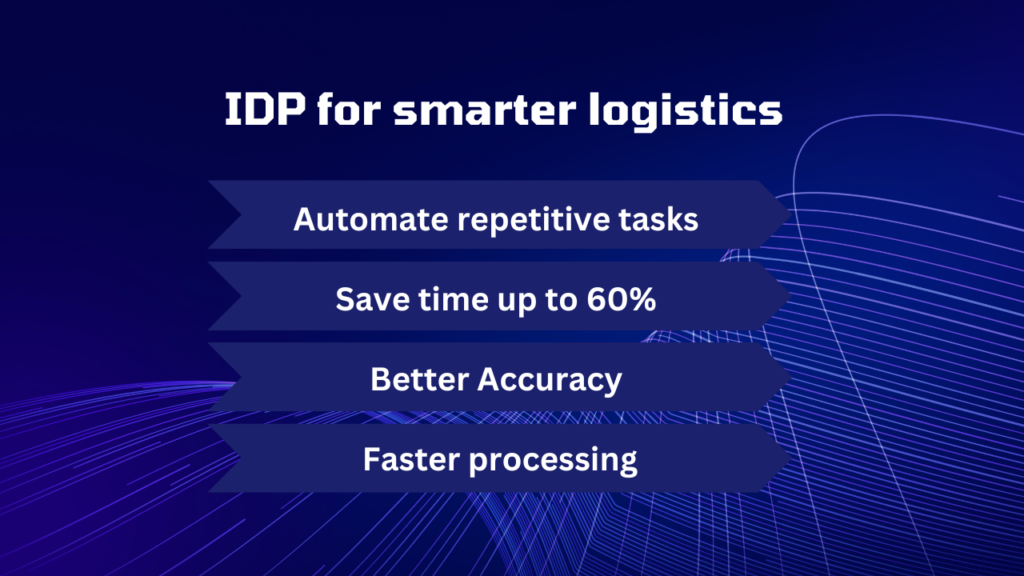 IDP for smarter logistics

Automate repetitive tasks

Save time up to 60%

Better Accuracy

Faster processing